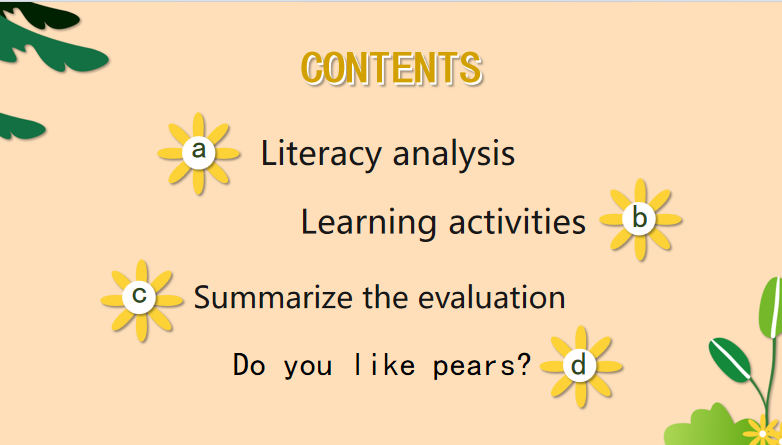 CONTENTS

a Literacy analysis

Learning activities b

c Summarize the evaluation

Do you like pears? d